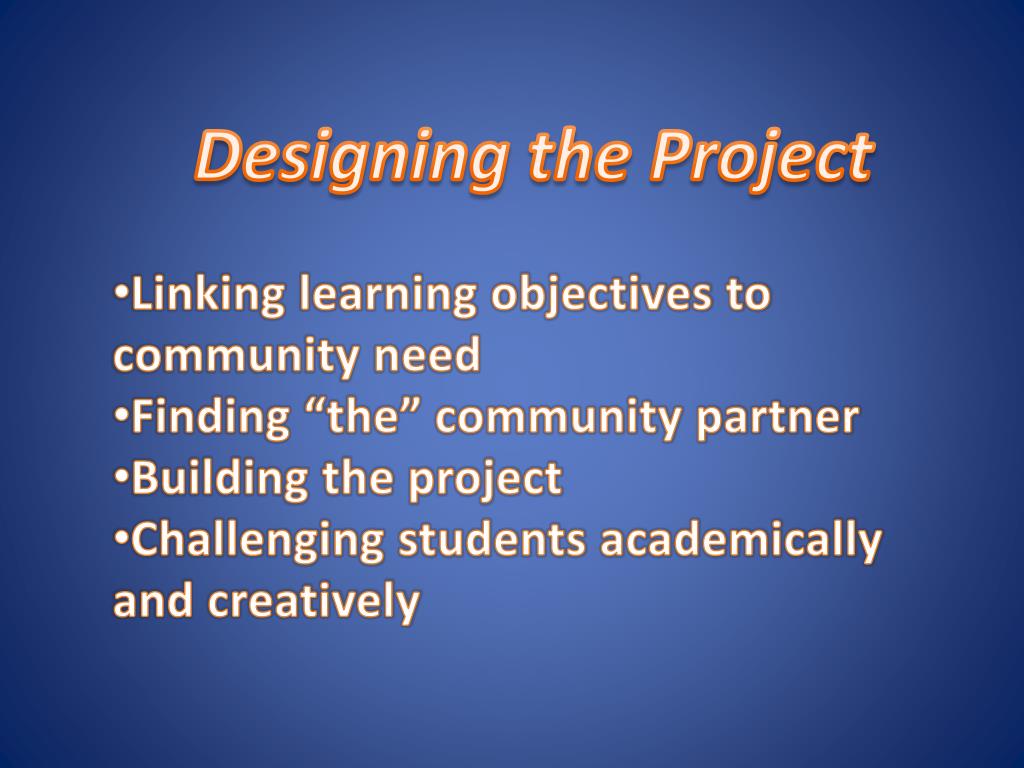 Designing the Project

•Linking learning objectives to community need
•Finding “the” community partner
•Building the project
•Challenging students academically and creatively